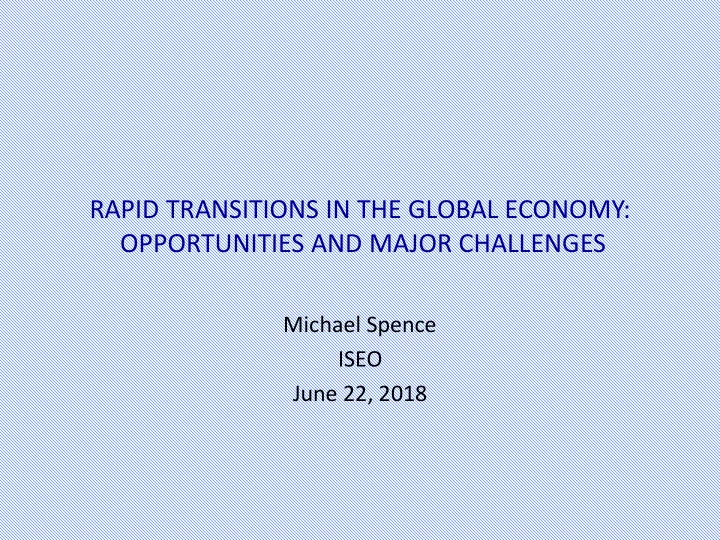 RAPID TRANSITIONS IN THE GLOBAL ECONOMY: OPPORTUNITIES AND MAJOR CHALLENGES

Michael Spence
ISEO
June 22, 2018